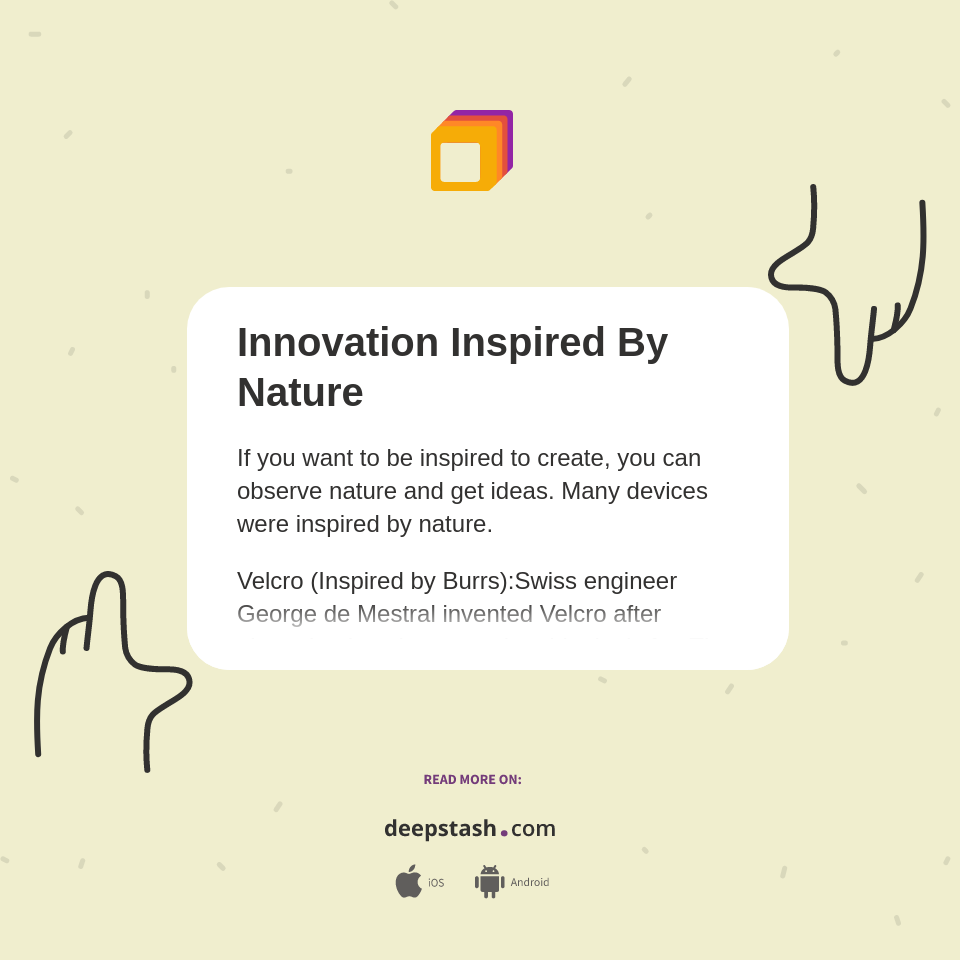 Innovation Inspired By Nature

If you want to be inspired to create, you can observe nature and get ideas. Many devices were inspired by nature.

Velcro (Inspired by Burrs):Swiss engineer George de Mestral invented Velcro after

READ MORE ON:

deepstash.com

iOS Android